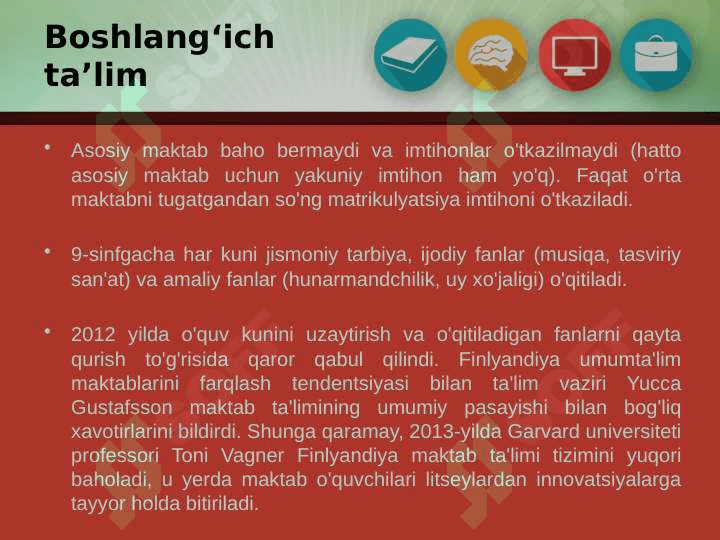 Boshlang‘ich ta’lim

• Asosiy maktab baho bermaydi va imtihonlar o'tkazilmaydi (hatto asosiy maktab uchun yakuniy imtihon ham yo'q). Faqat o'rta maktabni tugatgandan so'ng matrikulyatsiya imtihoni o'tkaziladi.

• 9-sinfgacha har kuni jismoniy tarbiya, ijodiy fanlar (musiqa, tasviriy san'at) va amaliy fanlar (hunarmandchilik, uy xo'jaligi) o'qitiladi.

• 2012 yilda o'quv kunini uzaytirish va o'qitiladigan fanlarni qayta qurish to'g'risida qaror qabul qilindi. Finlyandiya umumta'lim maktablarini farqlash tendentsiyasi bilan ta'lim vaziri Yucca Gustafsson maktab ta'limining umumiy pasayishi bilan bog'liq xavotirlarini bildirdi. Shunga qaramay, 2013-yilda Garvard universiteti professori Toni Vagner Finlyandiya maktab ta'limi tizimini yuqori baholadi, u yerda maktab o'quvchilari litseylardan innovatsiyalarga tayyor holda bitiriladi.